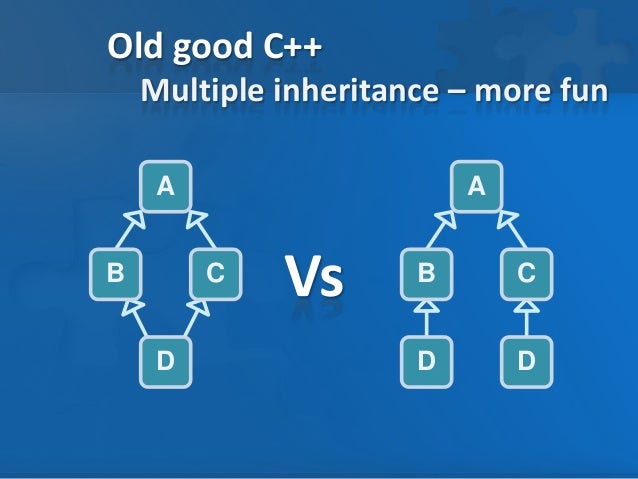 Old good C++
Multiple inheritance – more fun

A
B
C
D

Vs

A
B
C
D
D